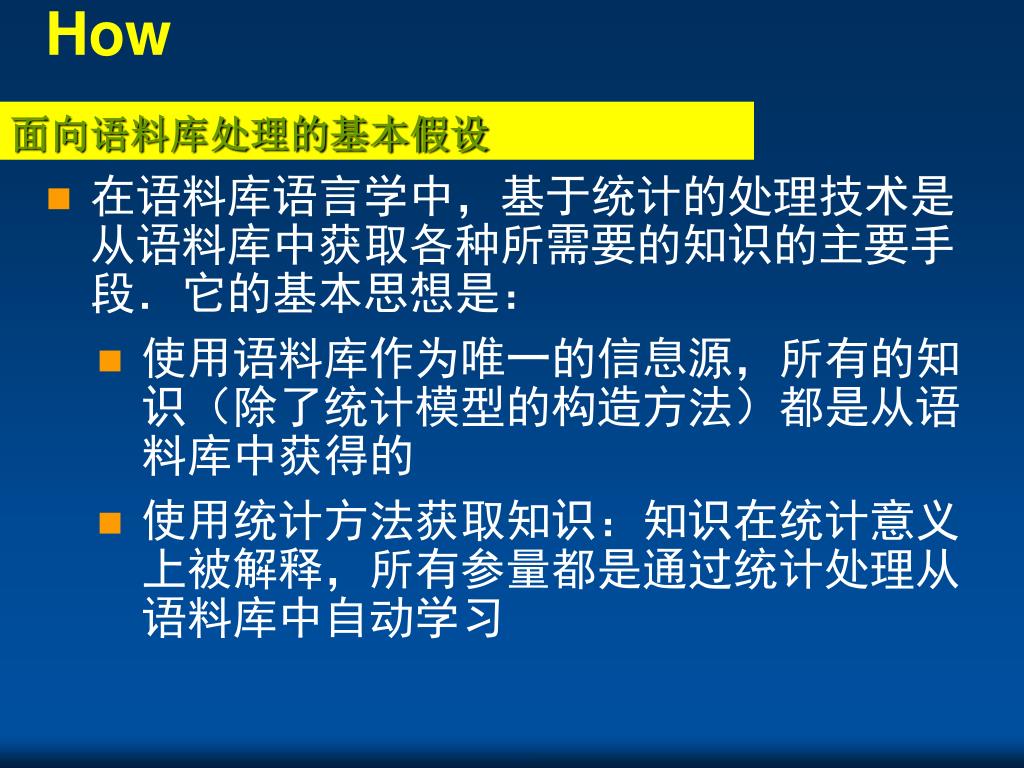 How

面向语料库处理的基本假设

在语料库语言学中，基于统计的处理技术是从语料库中获取各种所需要的知识的主要手段．它的基本思想是：

使用语料库作为唯一的信息源，所有的知识（除了统计模型的构造方法）都是从语料库中获得的

使用统计方法获取知识：知识在统计意义上被解释，所有参量都是通过统计处理从语料库中自动学习